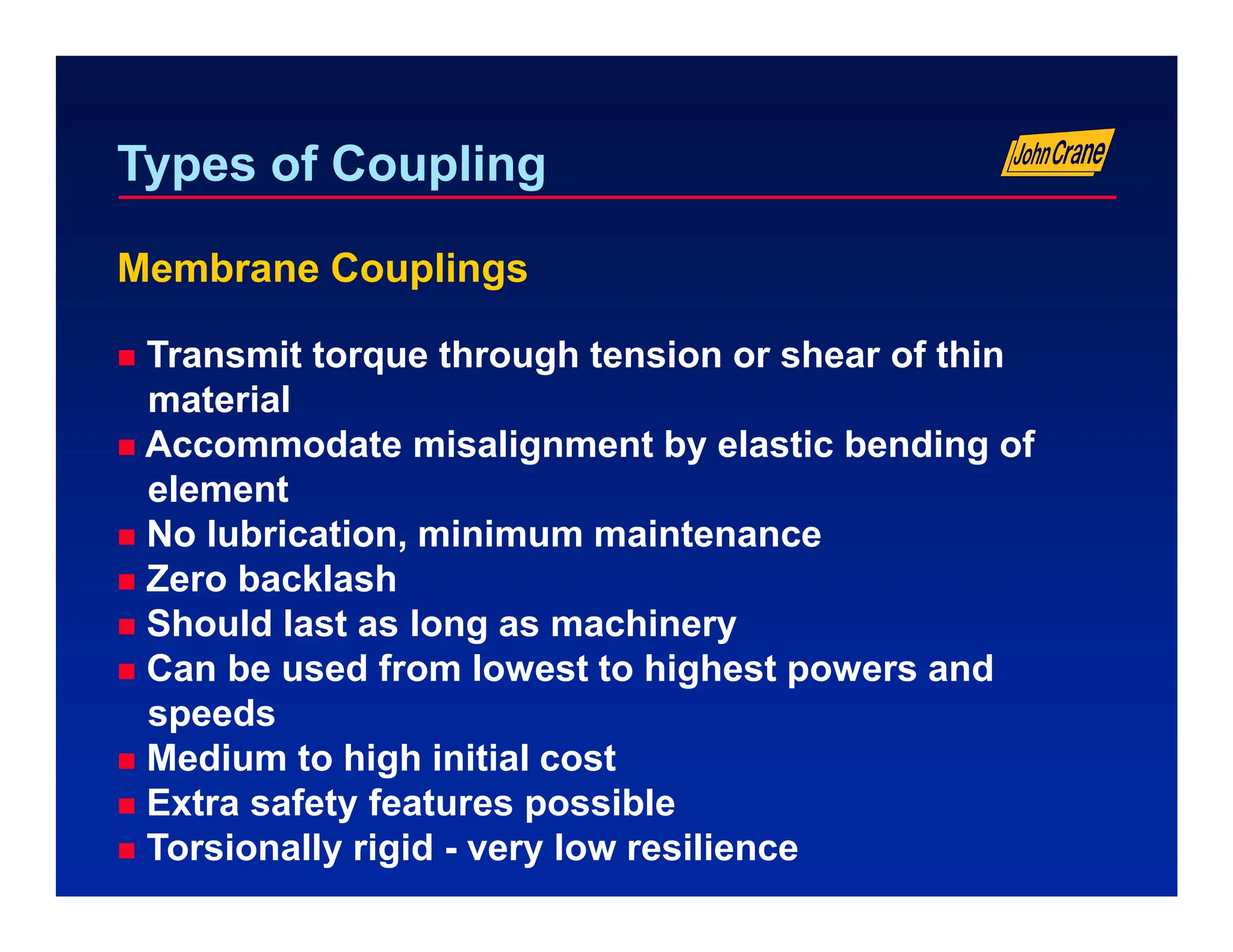 Types of Coupling

John Crane

Membrane Couplings

■ Transmit torque through tension or shear of thin material
■ Accommodate misalignment by elastic bending of element
■ No lubrication, minimum maintenance
■ Zero backlash
■ Should last as long as machinery
■ Can be used from lowest to highest powers and speeds
■ Medium to high initial cost
■ Extra safety features possible
■ Torsionally rigid - very low resilience